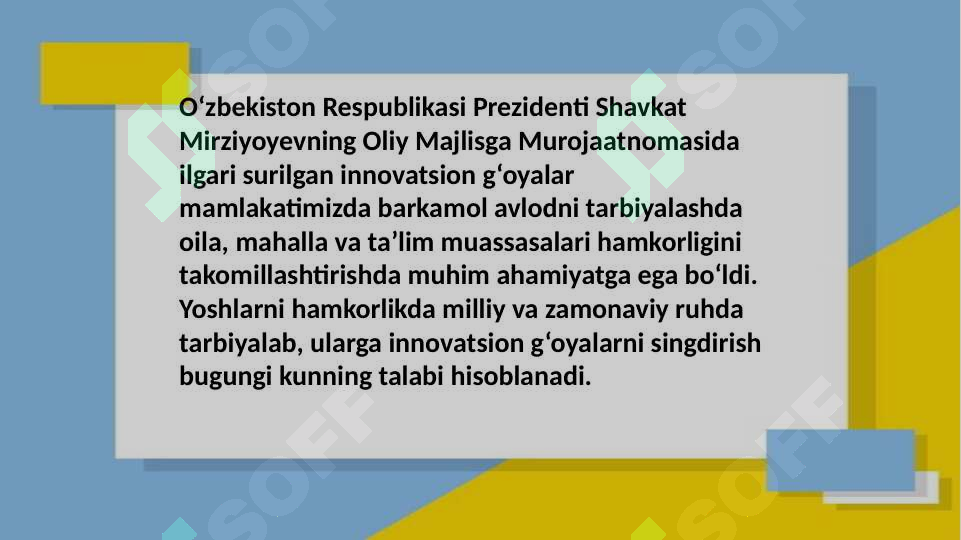 O‘zbekiston Respublikasi Prezidenti Shavkat Mirziyoyevning Oliy Majlisga Murojaatnomasida ilgari surilgan innovatsion g‘oyalar mamlakatimizda barkamol avlodni tarbiyalashda oila, mahalla va ta’lim muassasalari hamkorligini takomillashtirishda muhim ahamiyatga ega bo‘ldi. Yoshlarni hamkorlikda milliy va zamonaviy ruhda tarbiyalab, ularga innovatsion g‘oyalarni singdirish bugungi kunning talabi hisoblanadi.

SOFF SOFF SOFF SOFF